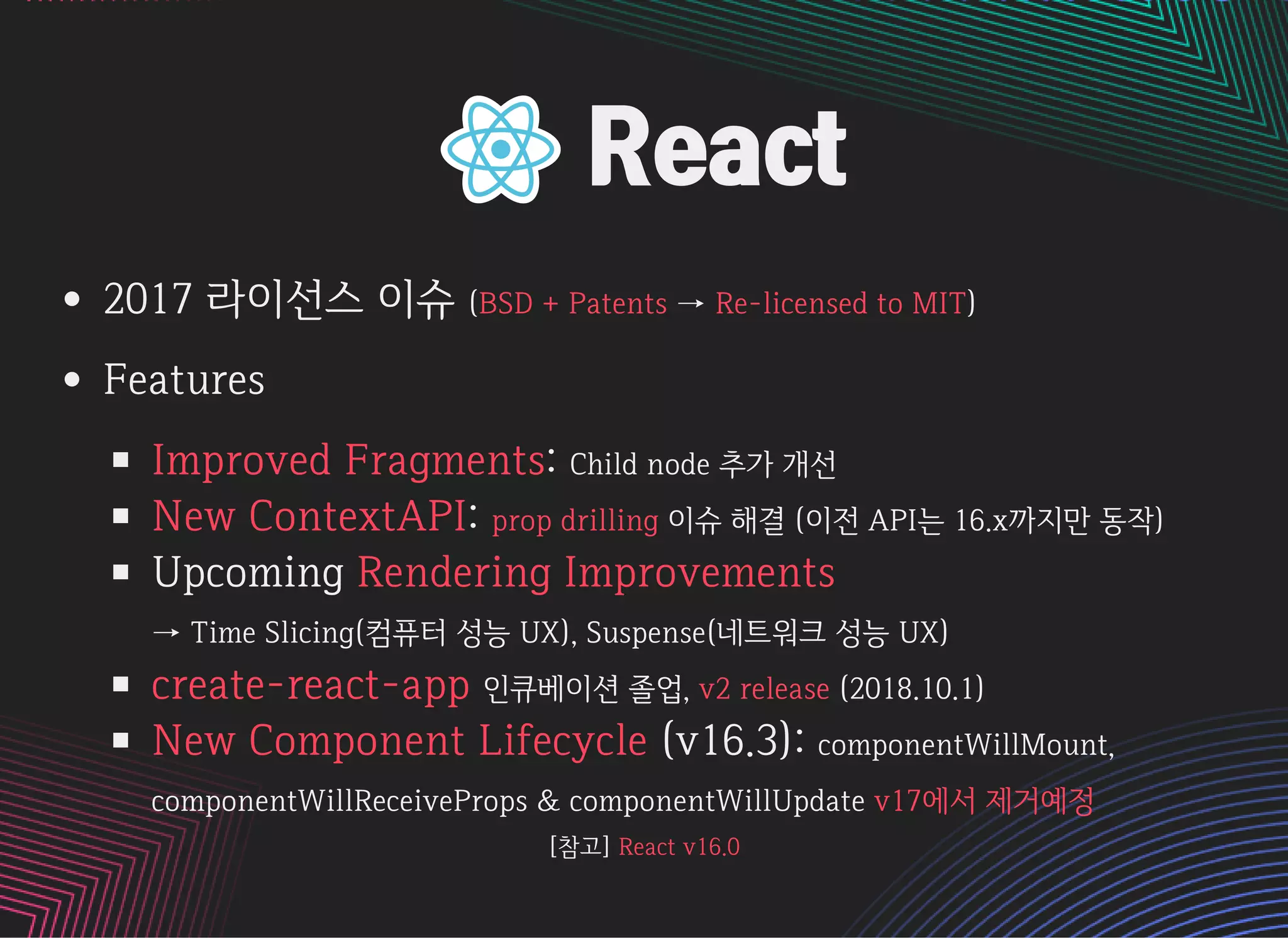 React

• 2017 라이선스 이슈 (BSD + Patents → Re-licensed to MIT)

• Features

▪ Improved Fragments: Child node 추가 개선
▪ New ContextAPI: prop drilling 이슈 해결 (이전 API는 16.x까지만 동작)
▪ Upcoming Rendering Improvements
→ Time Slicing(컴퓨터 성능 UX), Suspense(네트워크 성능 UX)
▪ create-react-app 인큐베이션 졸업, v2 release (2018.10.1)
▪ New Component Lifecycle (v16.3): componentWillMount, componentWillReceiveProps & componentWillUpdate v17에서 제거예정

[참고] React v16.0